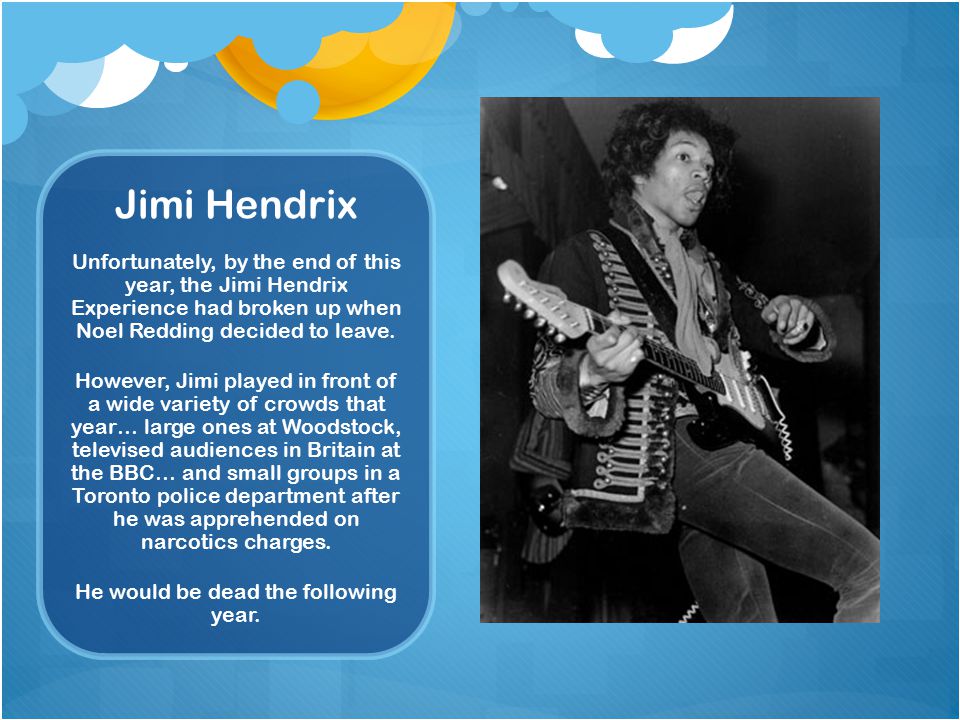 Jimi Hendrix

Unfortunately, by the end of this year, the Jimi Hendrix Experience had broken up when Noel Redding decided to leave.

However, Jimi played in front of a wide variety of crowds that year… large ones at Woodstock, televised audiences in Britain at the BBC… and small groups in a Toronto police department after he was apprehended on narcotics charges.

He would be dead the following year.